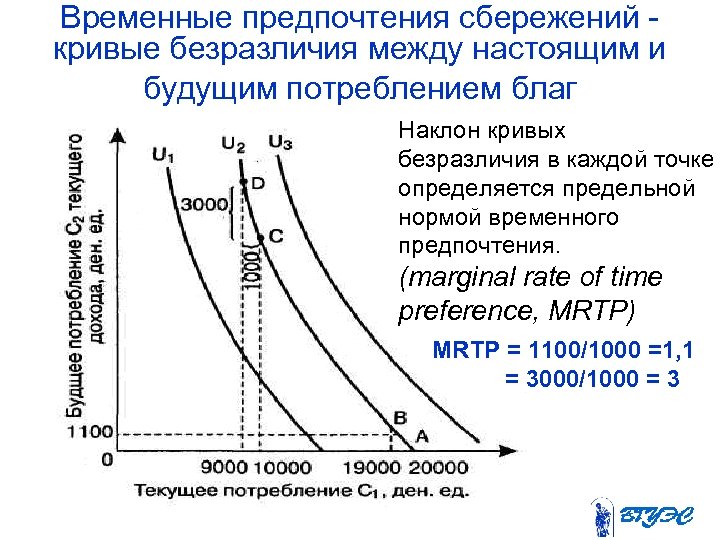 Временные предпочтения сбережений - кривые безразличия между настоящим и будущим потреблением благ

Будущее потребление $C_2$ текущего дохода, ден. ед.

$U_1$ $U_2$ $U_3$

D

3000

C

1000

B

A

1100

0

9000 10000 19000 20000

Текущее потребление $C_1$, ден. ед.

Наклон кривых безразличия в каждой точке определяется предельной нормой временного предпочтения.

(marginal rate of time preference, MRTP)

MRTP = 1100/1000 =1,1
= 3000/1000 = 3

ВГУЭС